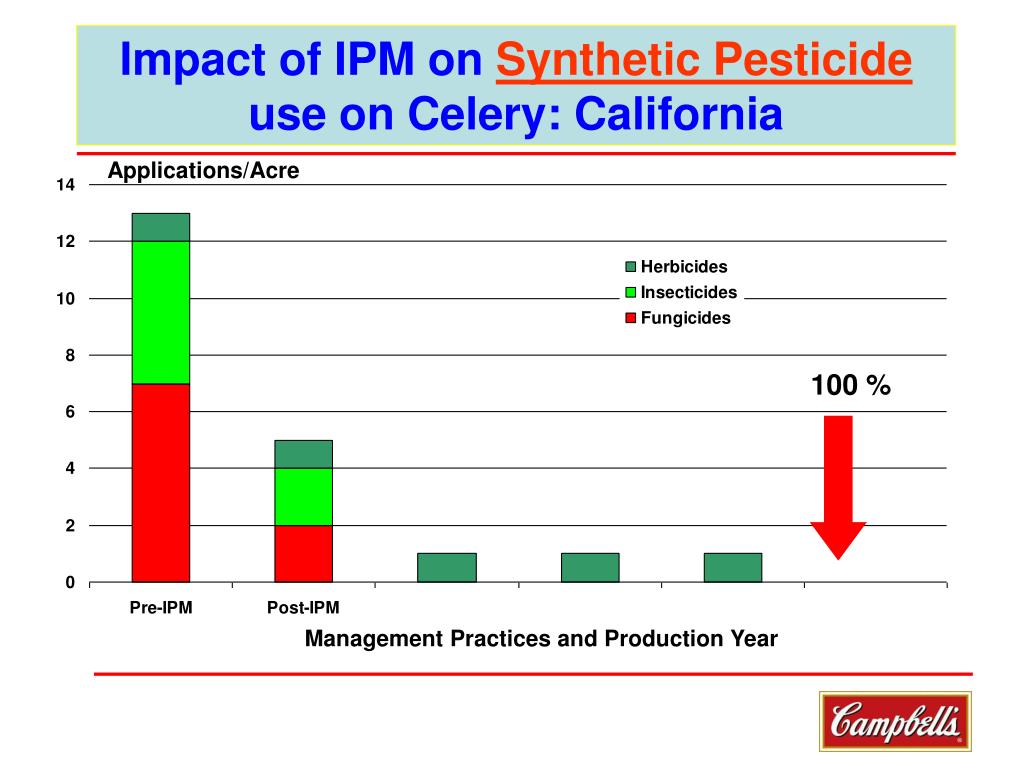 Impact of IPM on Synthetic Pesticide use on Celery: California

Applications/Acre

14
12
10
8
6
4
2
0

Herbicides
Insecticides
Fungicides

100 %

Pre-IPM
Post-IPM

Management Practices and Production Year

Campbell's